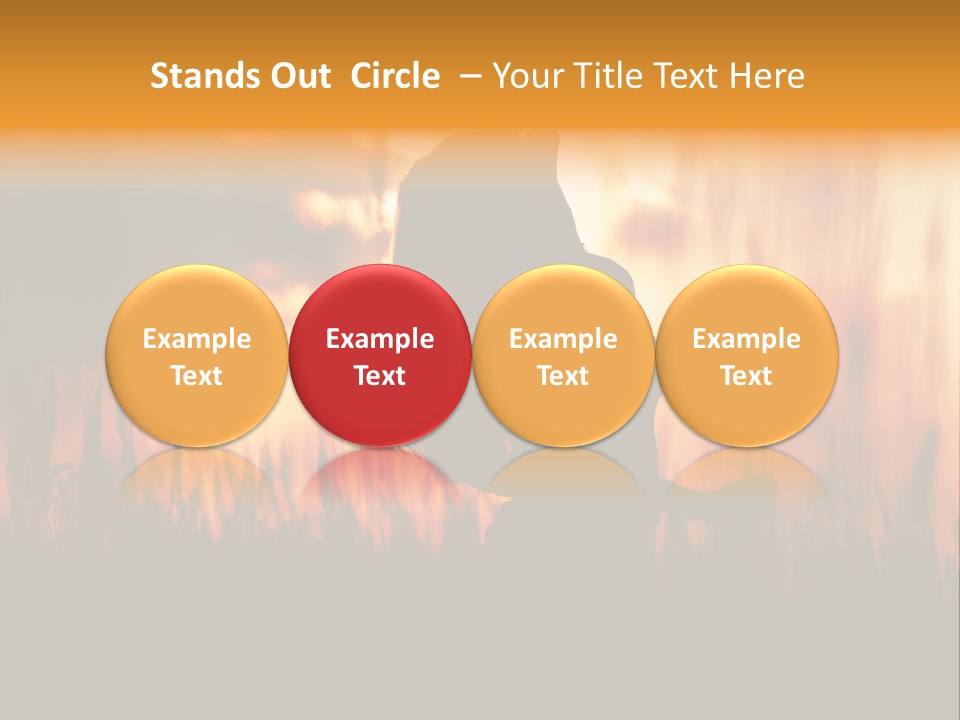 Stands Out Circle – Your Title Text Here

Example Text

Example Text

Example Text

Example Text